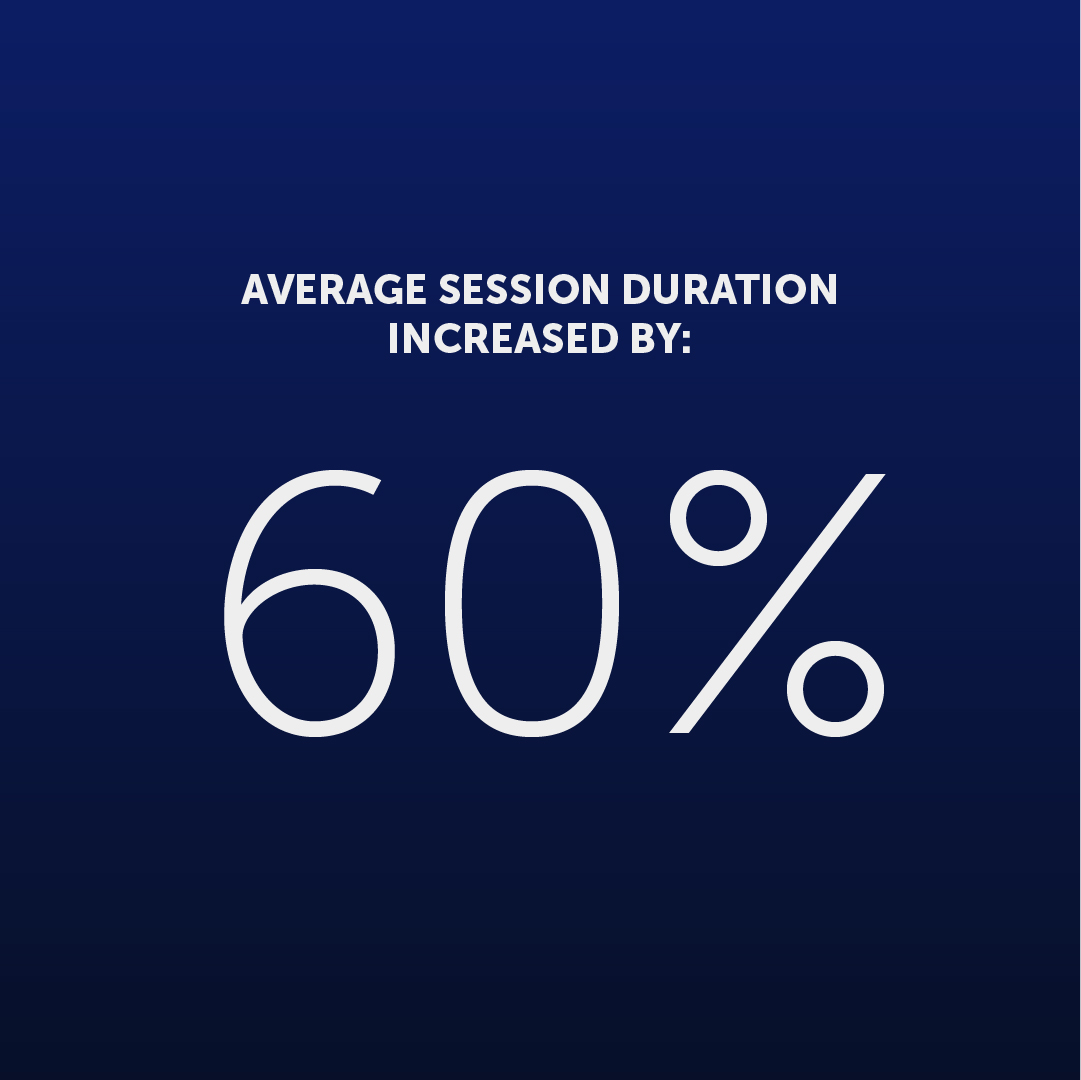 AVERAGE SESSION DURATION INCREASED BY:

60%